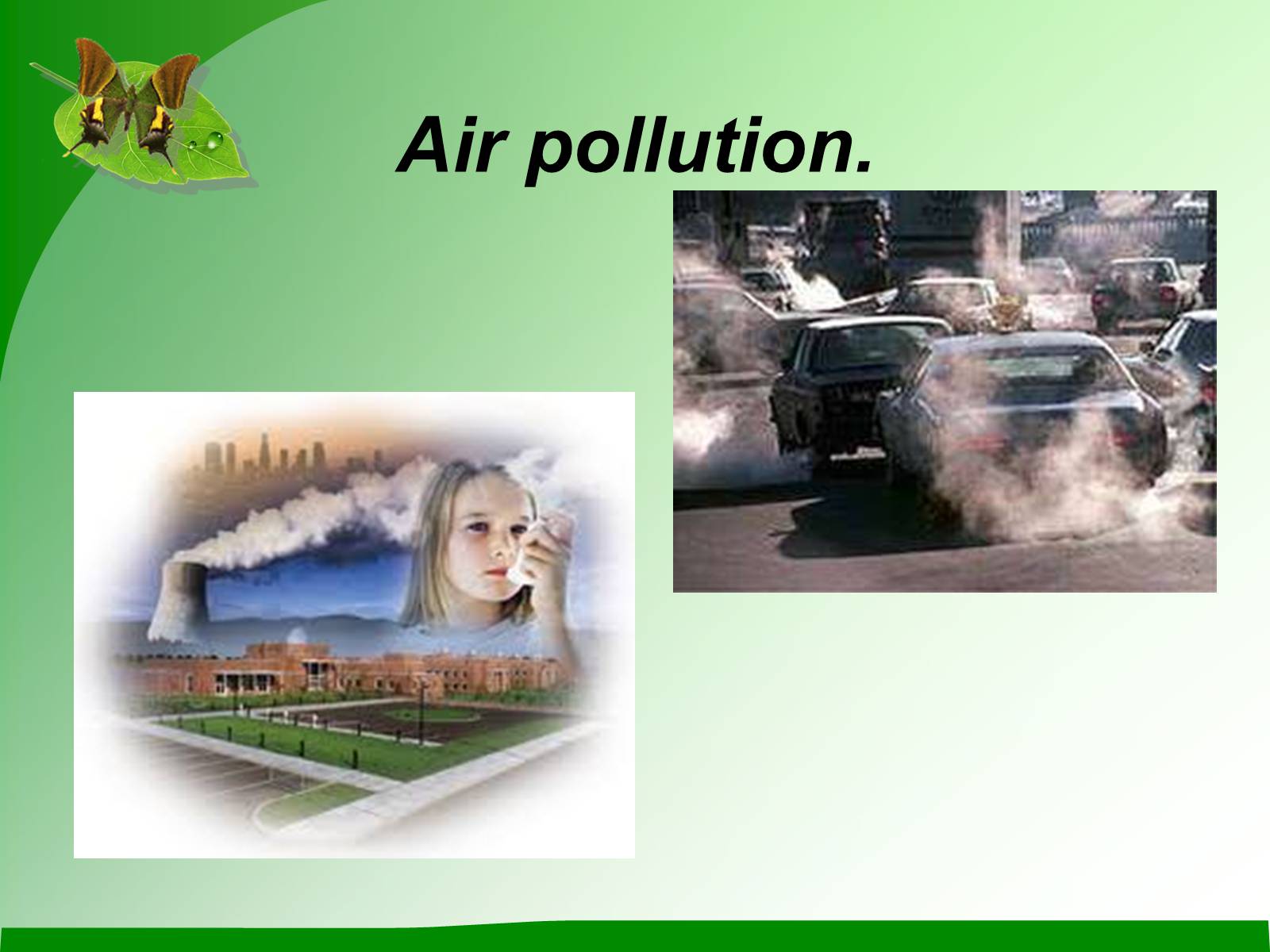 Air pollution.